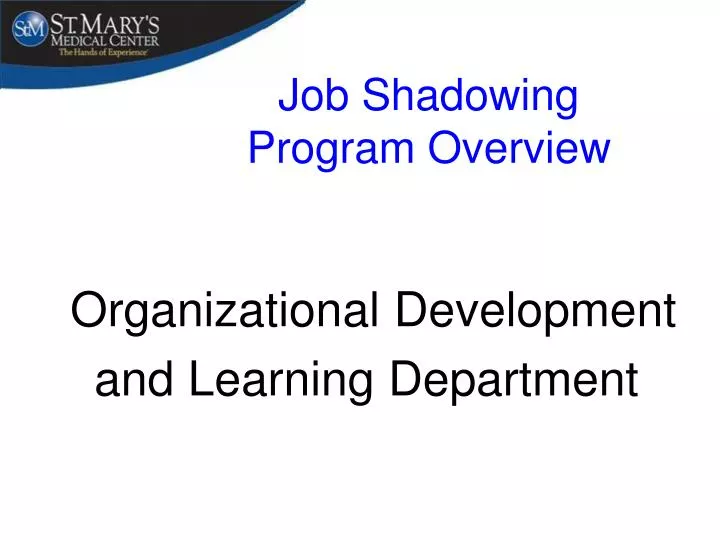 StM ST. MARY'S MEDICAL CENTER The Hands of Experience

Job Shadowing Program Overview

Organizational Development and Learning Department